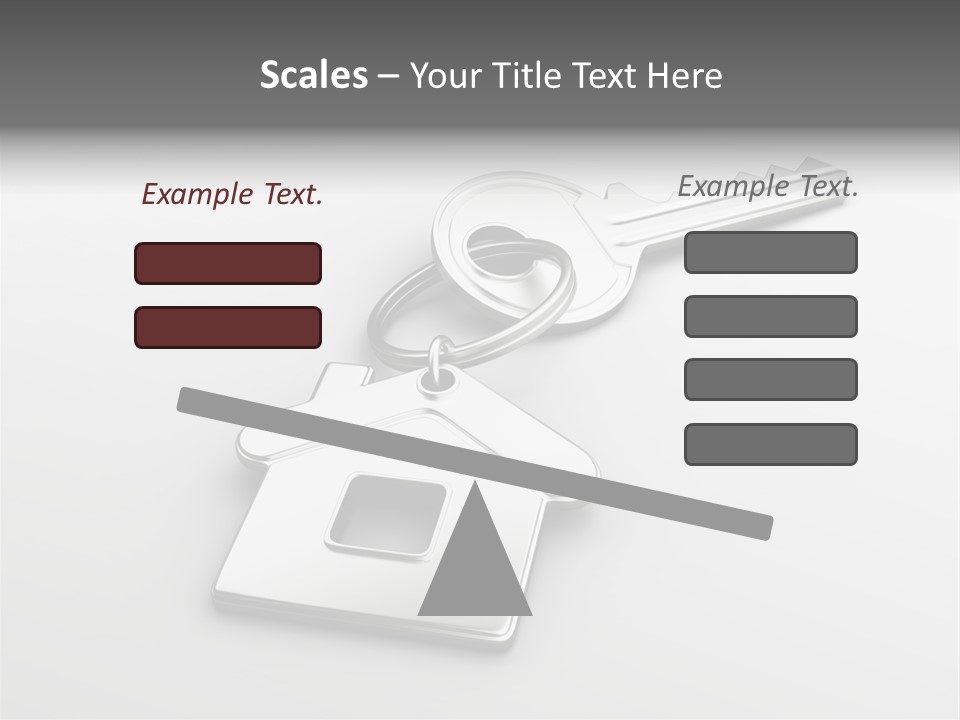 Scales – Your Title Text Here

Example Text.

Example Text.